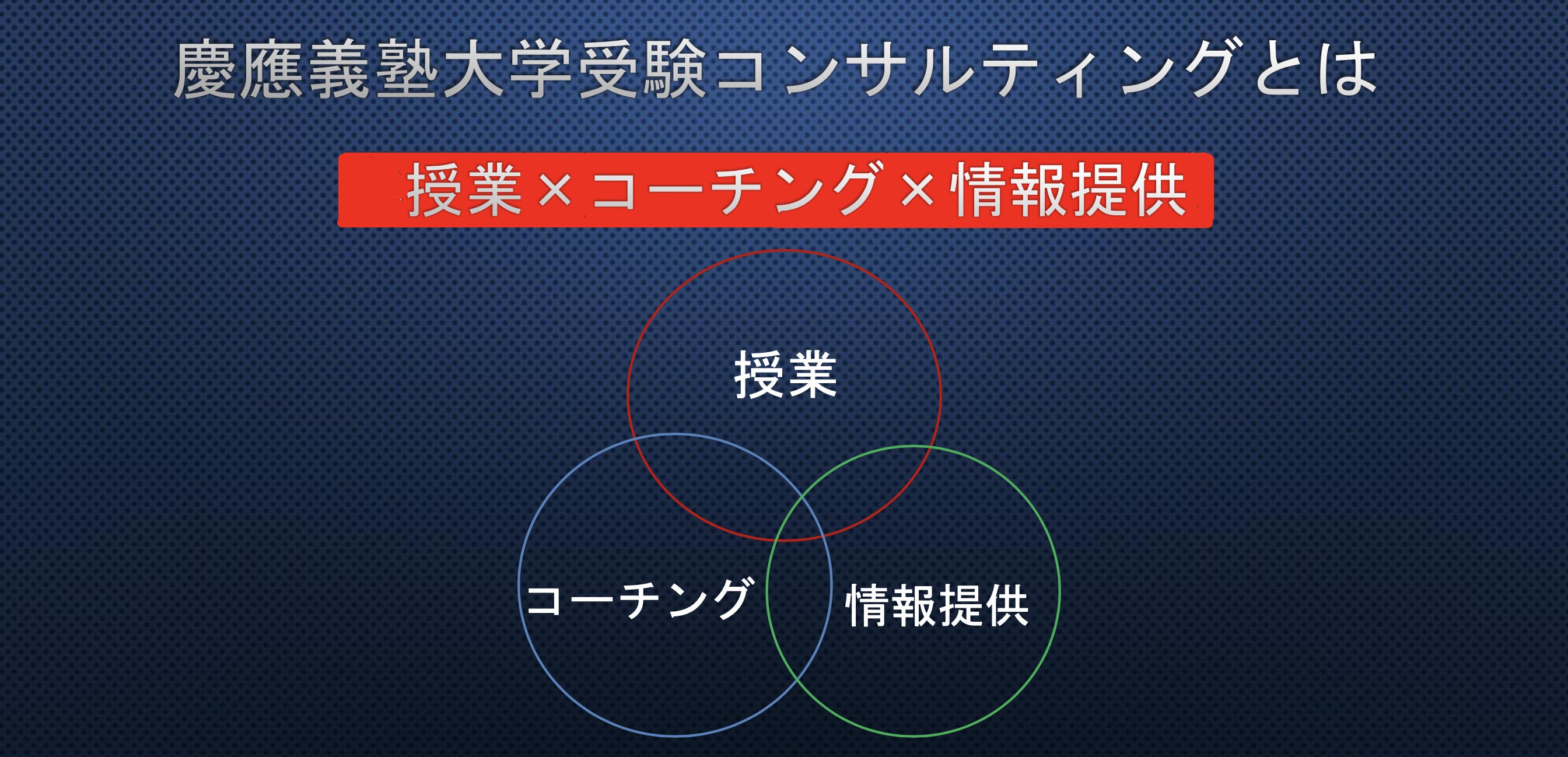 慶應義塾大学受験コンサルティングとは

授業×コーチング×情報提供

授業

コーチング

情報提供